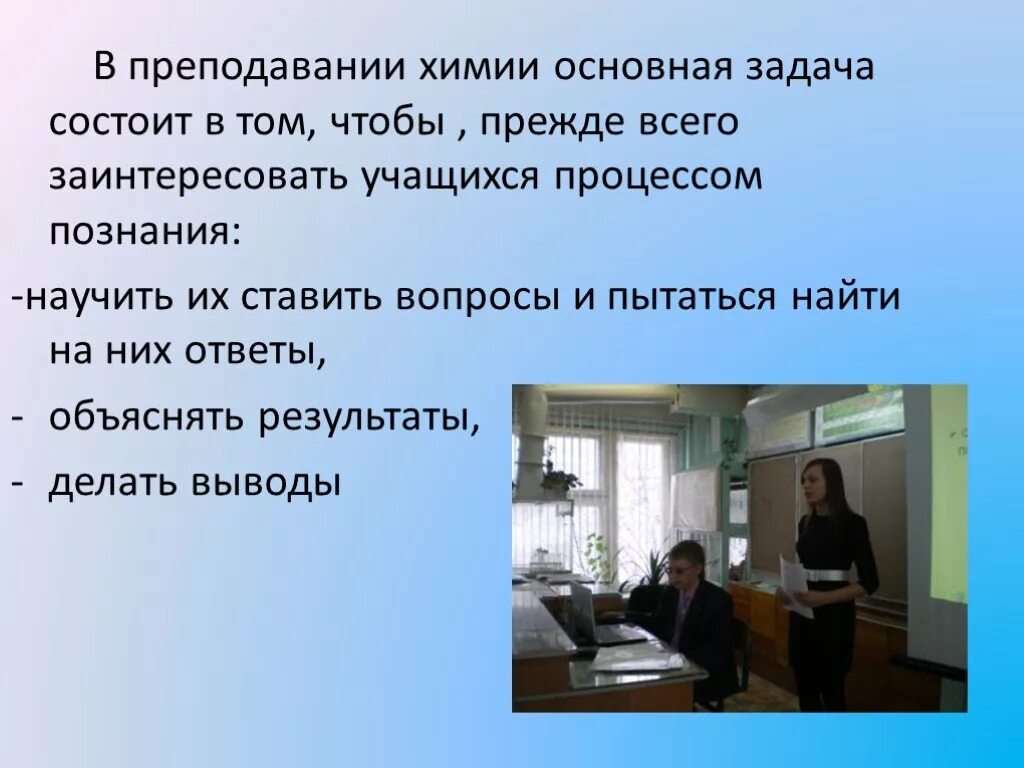 В преподавании химии основная задача состоит в том, чтобы , прежде всего заинтересовать учащихся процессом познания:

-научить их ставить вопросы и пытаться найти на них ответы,

- объяснять результаты,

- делать выводы